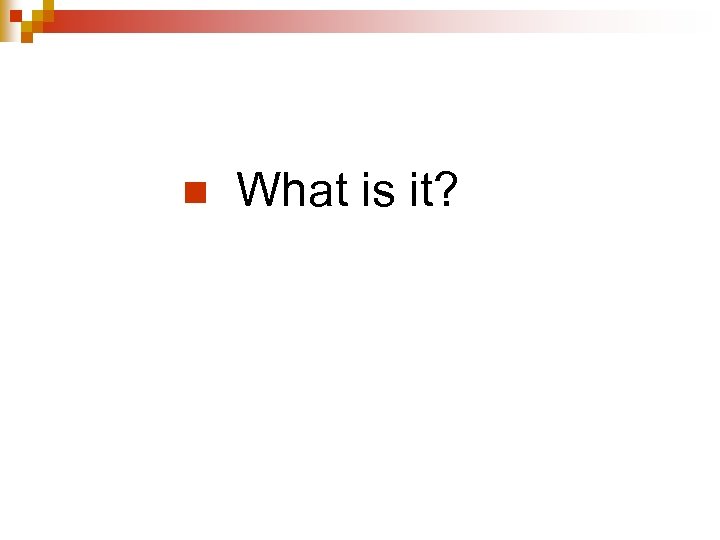 What is it?